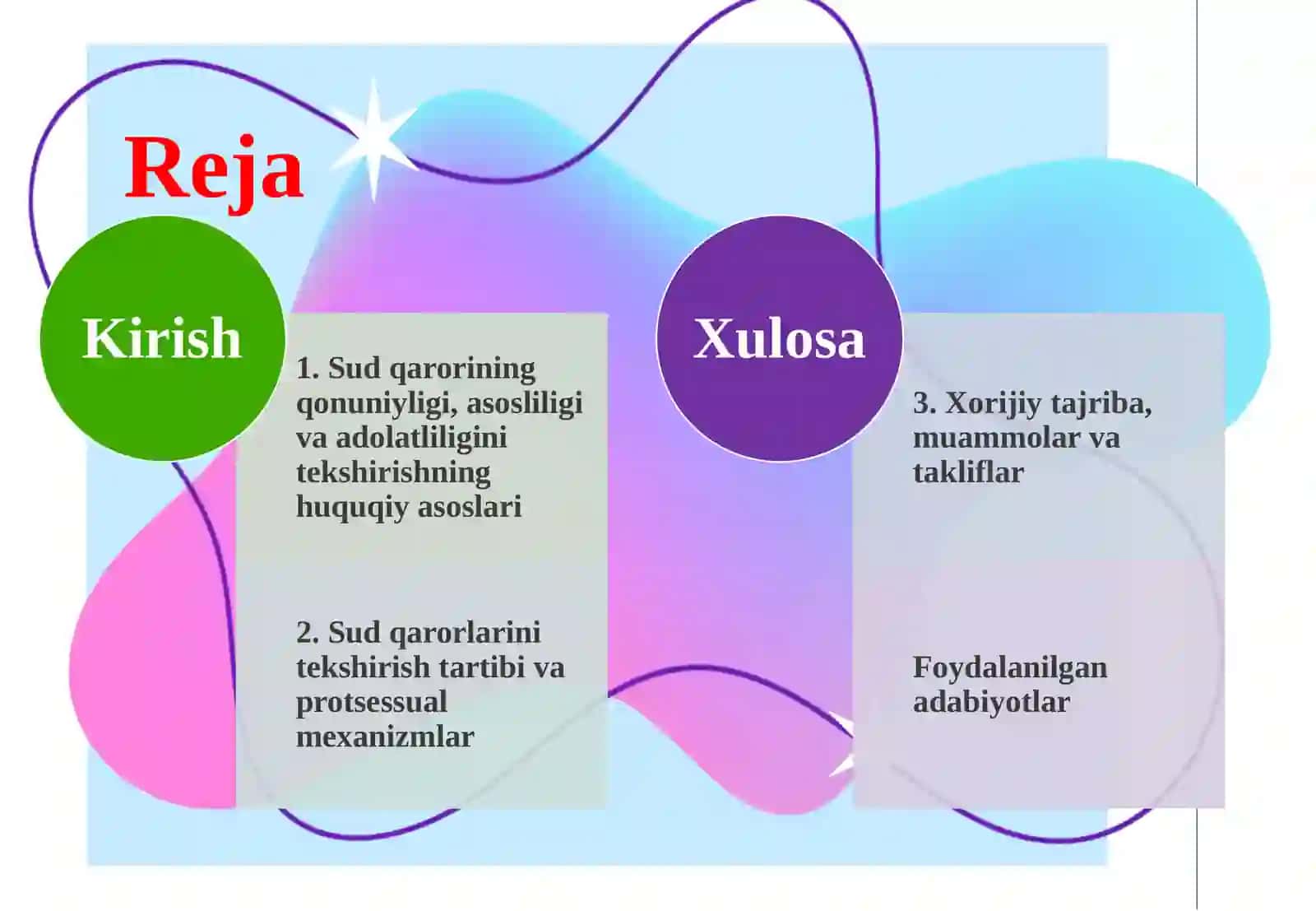 Reja

Kirish

1. Sud qarorining qonuniyligi, asosliligi va adolatliligini tekshirishning huquqiy asoslari

2. Sud qarorlarini tekshirish tartibi va protsessual mexanizmlar

Xulosa

3. Xorijiy tajriba, muammolar va takliflar

Foydalanilgan adabiyotlar